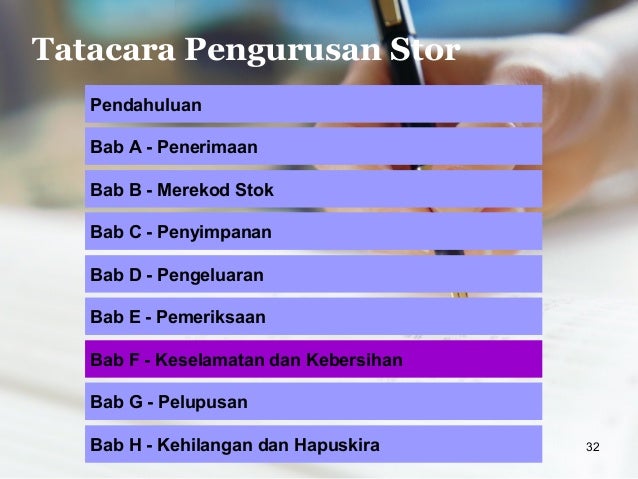 Tatacara Pengurusan Stor

Pendahuluan

Bab A - Penerimaan

Bab B - Merekod Stok

Bab C - Penyimpanan

Bab D - Pengeluaran

Bab E - Pemeriksaan

Bab F - Keselamatan dan Kebersihan

Bab G - Pelupusan

Bab H - Kehilangan dan Hapuskira

32